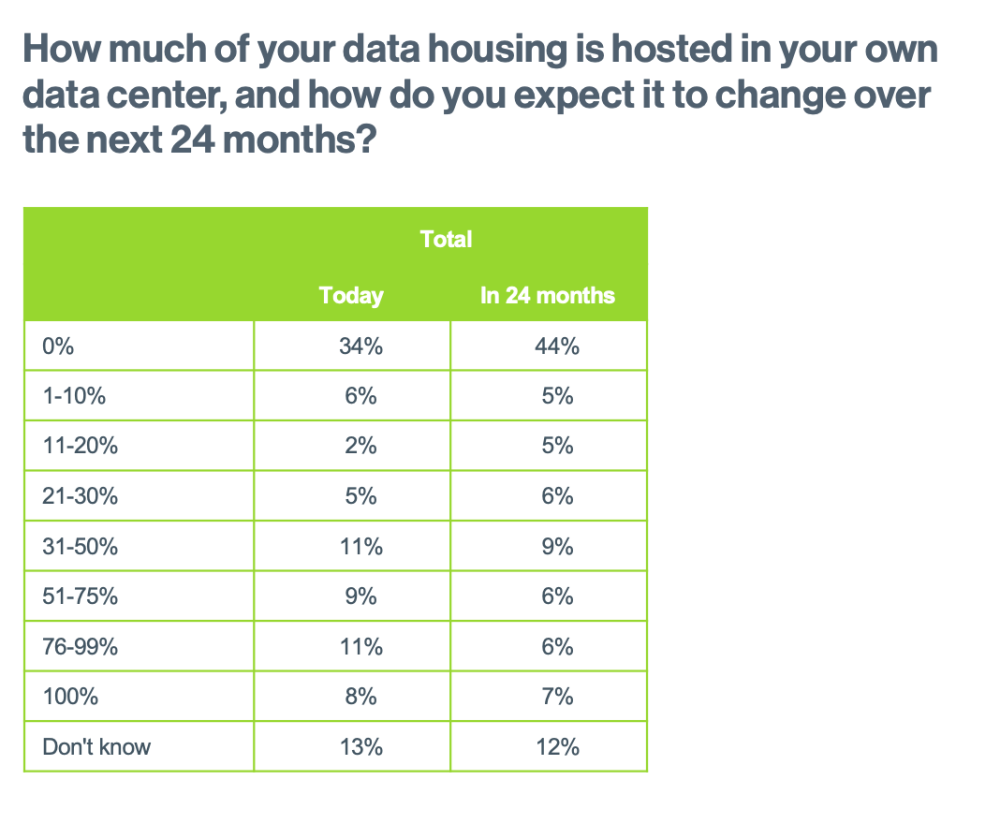 How much of your data housing is hosted in your own data center, and how do you expect it to change over the next 24 months?

| | Total | |
|---|---|---|
| | Today | In 24 months |
| 0% | 34% | 44% |
| 1-10% | 6% | 5% |
| 11-20% | 2% | 5% |
| 21-30% | 5% | 6% |
| 31-50% | 11% | 9% |
| 51-75% | 9% | 6% |
| 76-99% | 11% | 6% |
| 100% | 8% | 7% |
| Don't know | 13% | 12% |